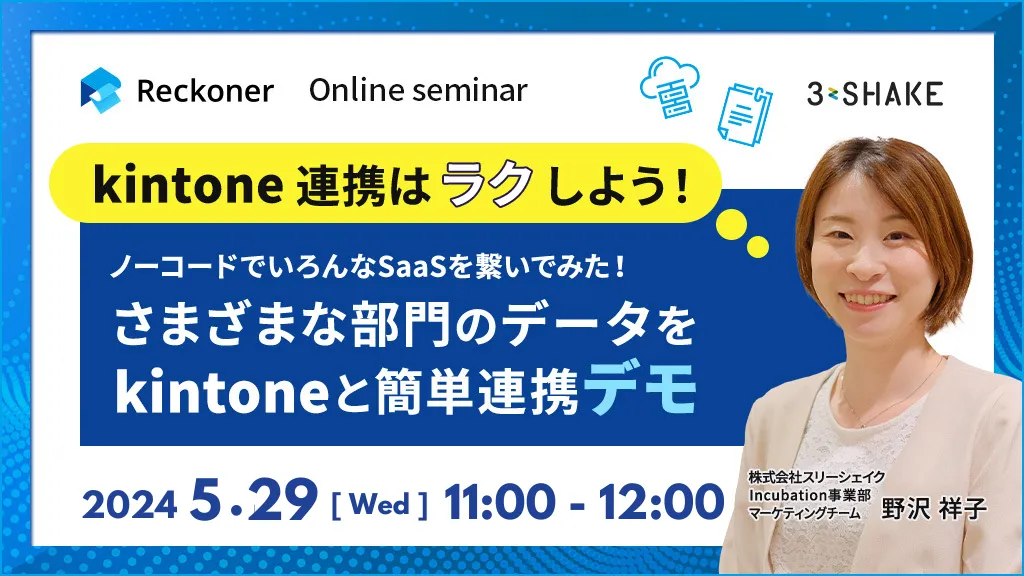 Reckoner Online seminar

3-SHAKE

kintone 連携は ラク しよう！

ノーコードでいろんなSaaSを繋いでみた！
さまざまな部門のデータを
kintoneと簡単連携デモ

2024 5.29 [ Wed ] 11:00 - 12:00

株式会社スリーシェイク
Incubation事業部
マーケティングチーム
野沢 祥子